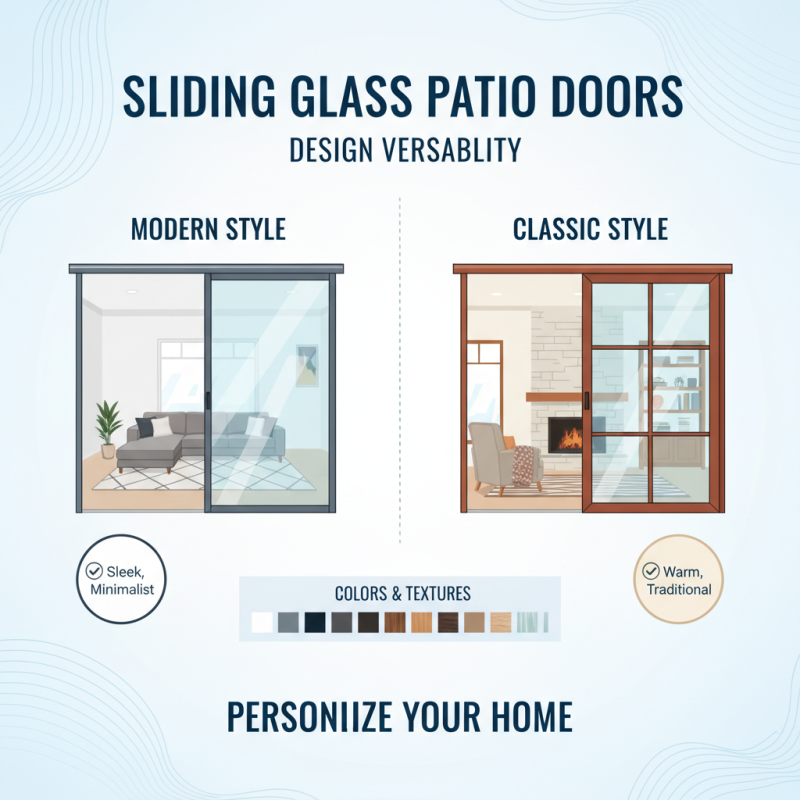 SLIDING GLASS PATIO DOORS
DESIGN VERSABLITY

MODERN STYLE

CLASSIC STYLE

Sleek, Minimalist

COLORS & TEXTURES

Warm, Traditional

PERSONIIZE YOUR HOME